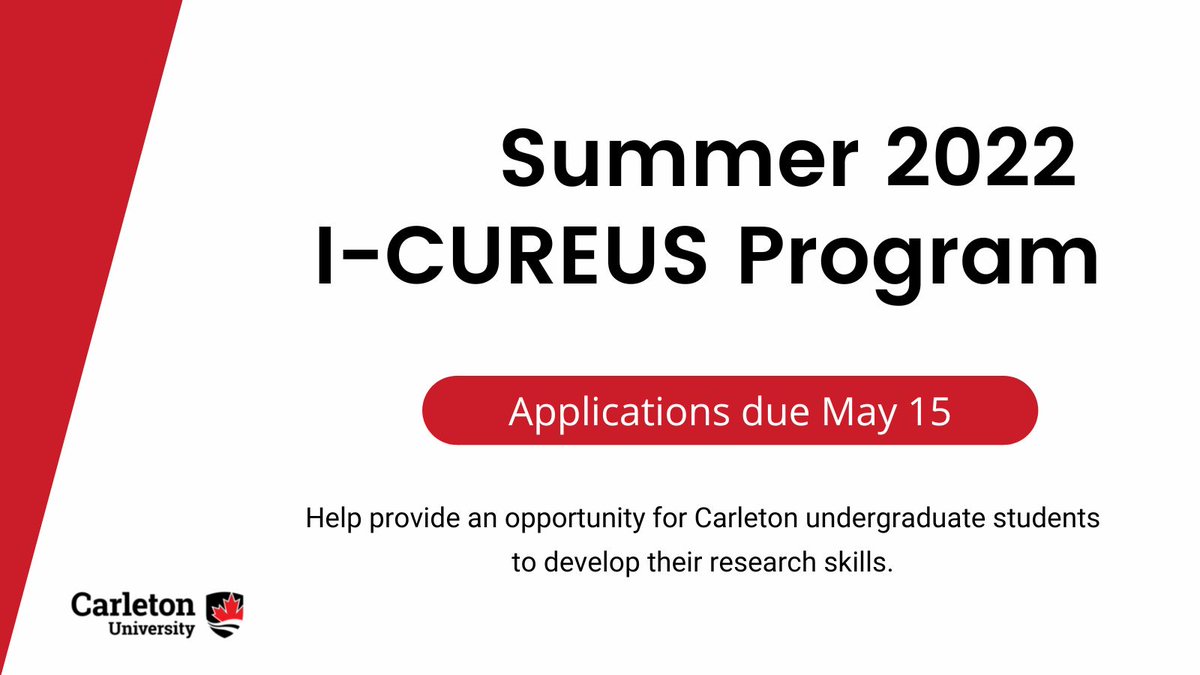 Summer 2022
I-CUREUS Program

Applications due May 15

Help provide an opportunity for Carleton undergraduate students to develop their research skills.

Carleton University